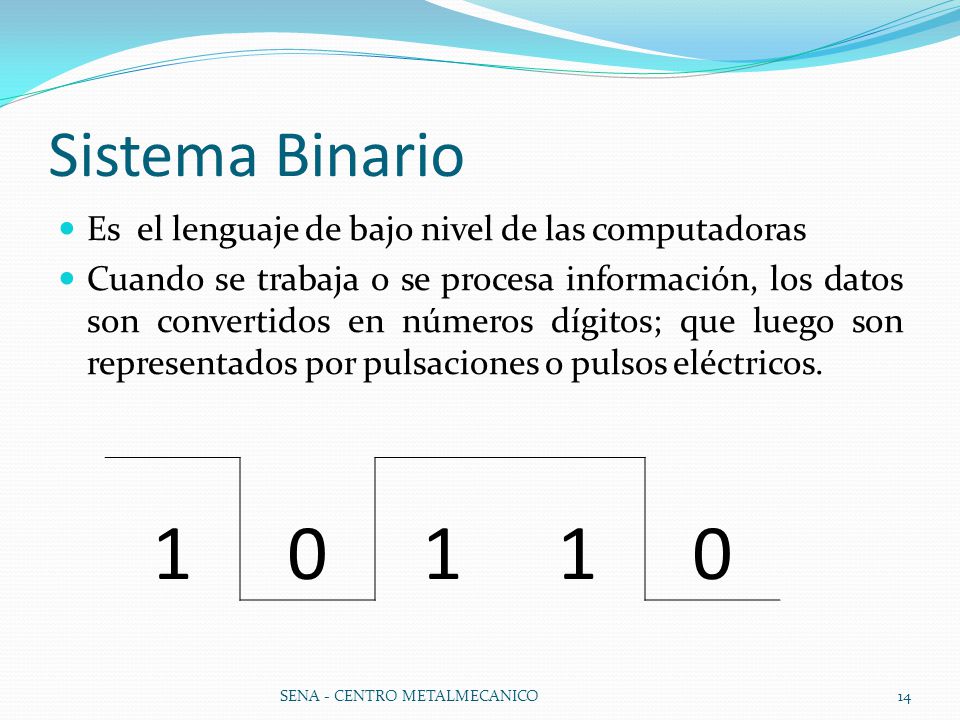 Sistema Binario

Es el lenguaje de bajo nivel de las computadoras

Cuando se trabaja o se procesa información, los datos son convertidos en números dígitos; que luego son representados por pulsaciones o pulsos eléctricos.

1 0 1 1 0

SENA - CENTRO METALMECANICO

14